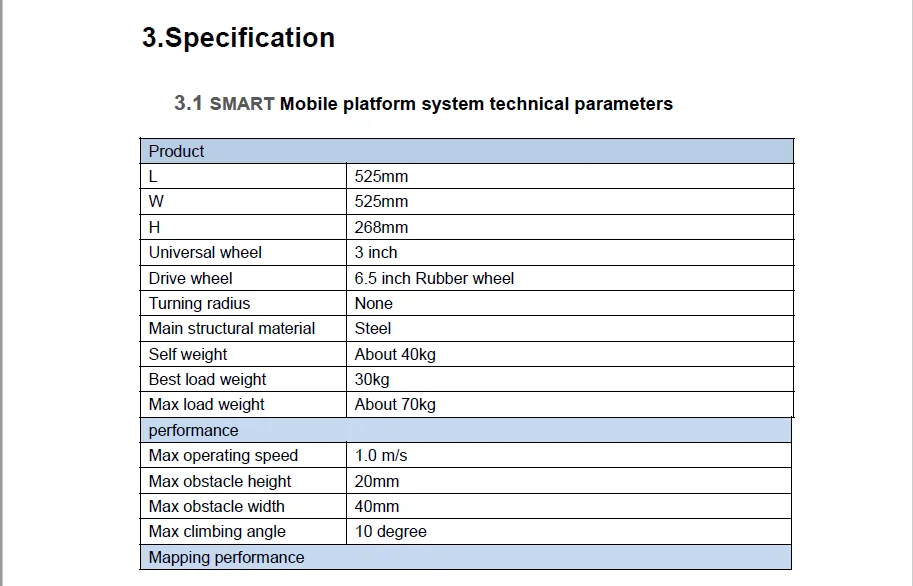 3.Specification

3.1 SMART Mobile platform system technical parameters

| Product | |
|---|---|
| L | 525mm |
| W | 525mm |
| H | 268mm |
| Universal wheel | 3 inch |
| Drive wheel | 6.5 inch Rubber wheel |
| Turning radius | None |
| Main structural material | Steel |
| Self weight | About 40kg |
| Best load weight | 30kg |
| Max load weight | About 70kg |
| performance | |
| Max operating speed | 1.0 m/s |
| Max obstacle height | 20mm |
| Max obstacle width | 40mm |
| Max climbing angle | 10 degree |
| Mapping performance | |